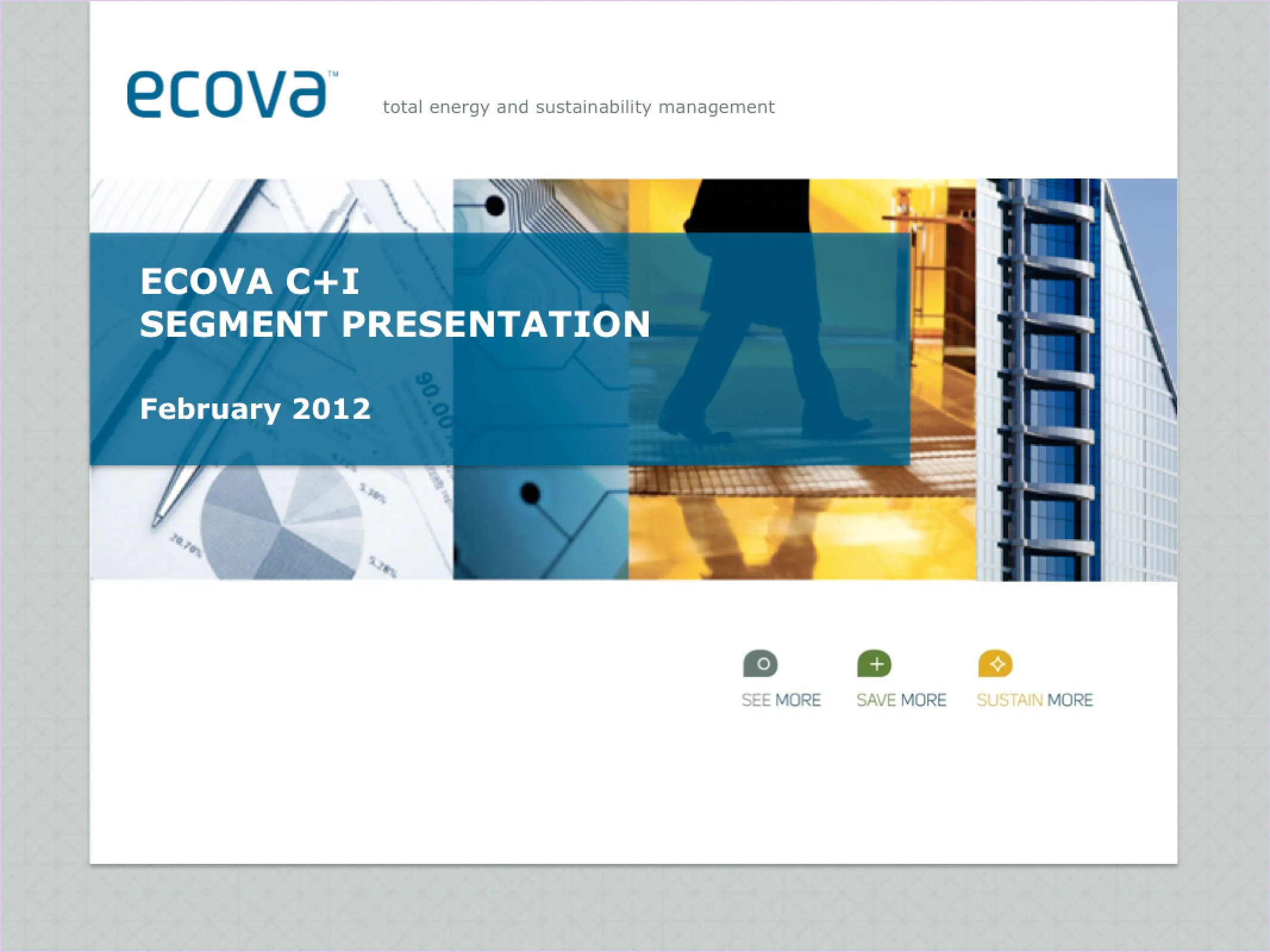 ecova™ total energy and sustainability management

ECOVA C+I
SEGMENT PRESENTATION

February 2012

SEE MORE SAVE MORE SUSTAIN MORE